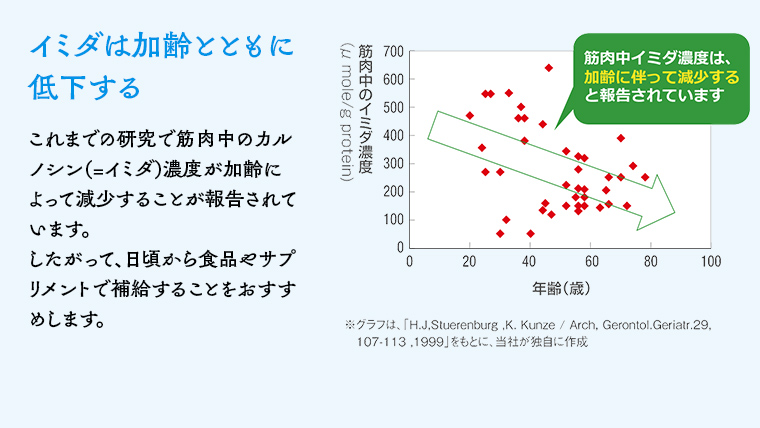 イミダは加齢とともに低下する

これまでの研究で筋肉中のカルノシン(=イミダ)濃度が加齢によって減少することが報告されています。
したがって、日頃から食品やサプリメントで補給することをおすすめします。

筋肉中のイミダ濃度
(μ mole/g protein)

700
600
500
400
300
200
100
0

0 20 40 60 80 100

年齢(歳)

筋肉中イミダ濃度は、加齢に伴って減少すると報告されています

※グラフは、「H.J,Stuerenburg ,K. Kunze / Arch, Gerontol.Geriatr.29, 107-113 ,1999」をもとに、当社が独自に作成